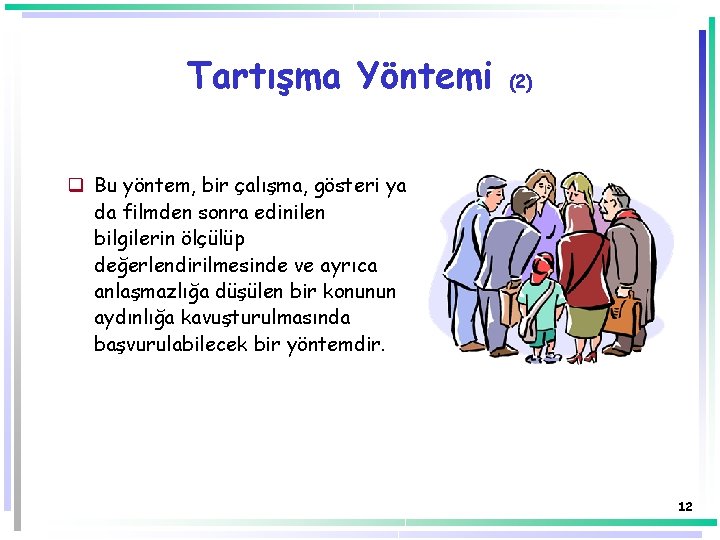 Tartışma Yöntemi (2)

❑ Bu yöntem, bir çalışma, gösteri ya da filmden sonra edinilen bilgilerin ölçülüp değerlendirilmesinde ve ayrıca anlaşmazlığa düşülen bir konunun aydınlığa kavuşturulmasında başvurulabilecek bir yöntemdir.

12